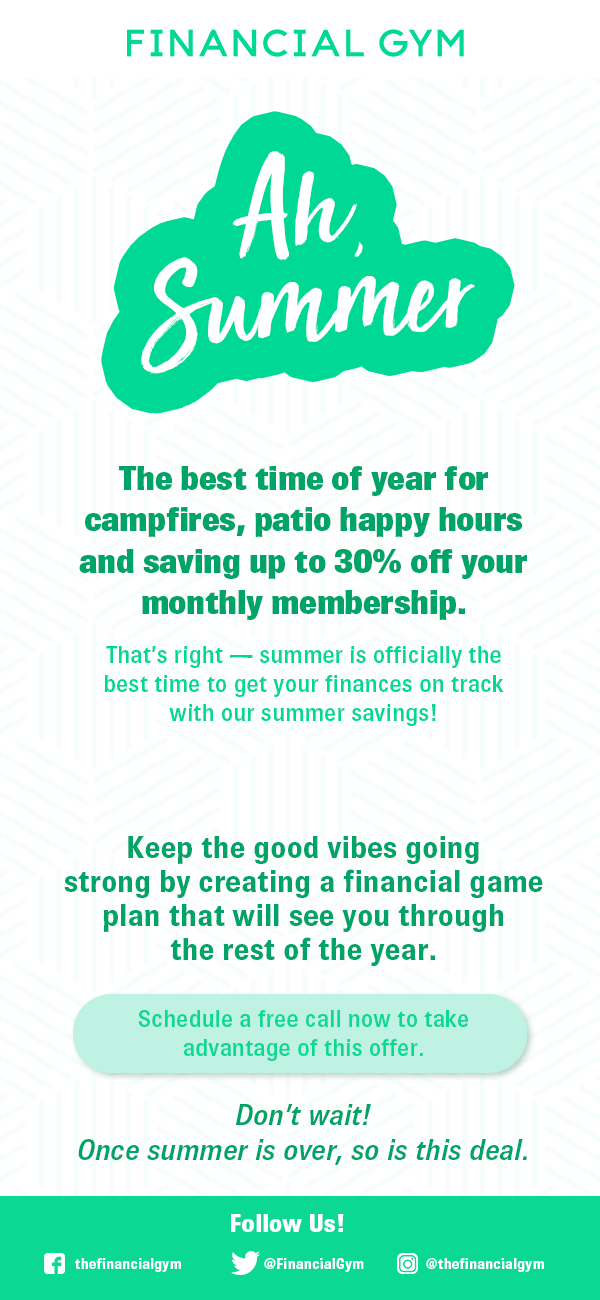 FINANCIAL GYM

Ah, Summer

The best time of year for campfires, patio happy hours and saving up to 30% off your monthly membership.

That's right — summer is officially the best time to get your finances on track with our summer savings!

Keep the good vibes going strong by creating a financial game plan that will see you through the rest of the year.

Schedule a free call now to take advantage of this offer.

Don't wait!
Once summer is over, so is this deal.

Follow Us!

thefinancialgym @FinancialGym @thefinancialgym